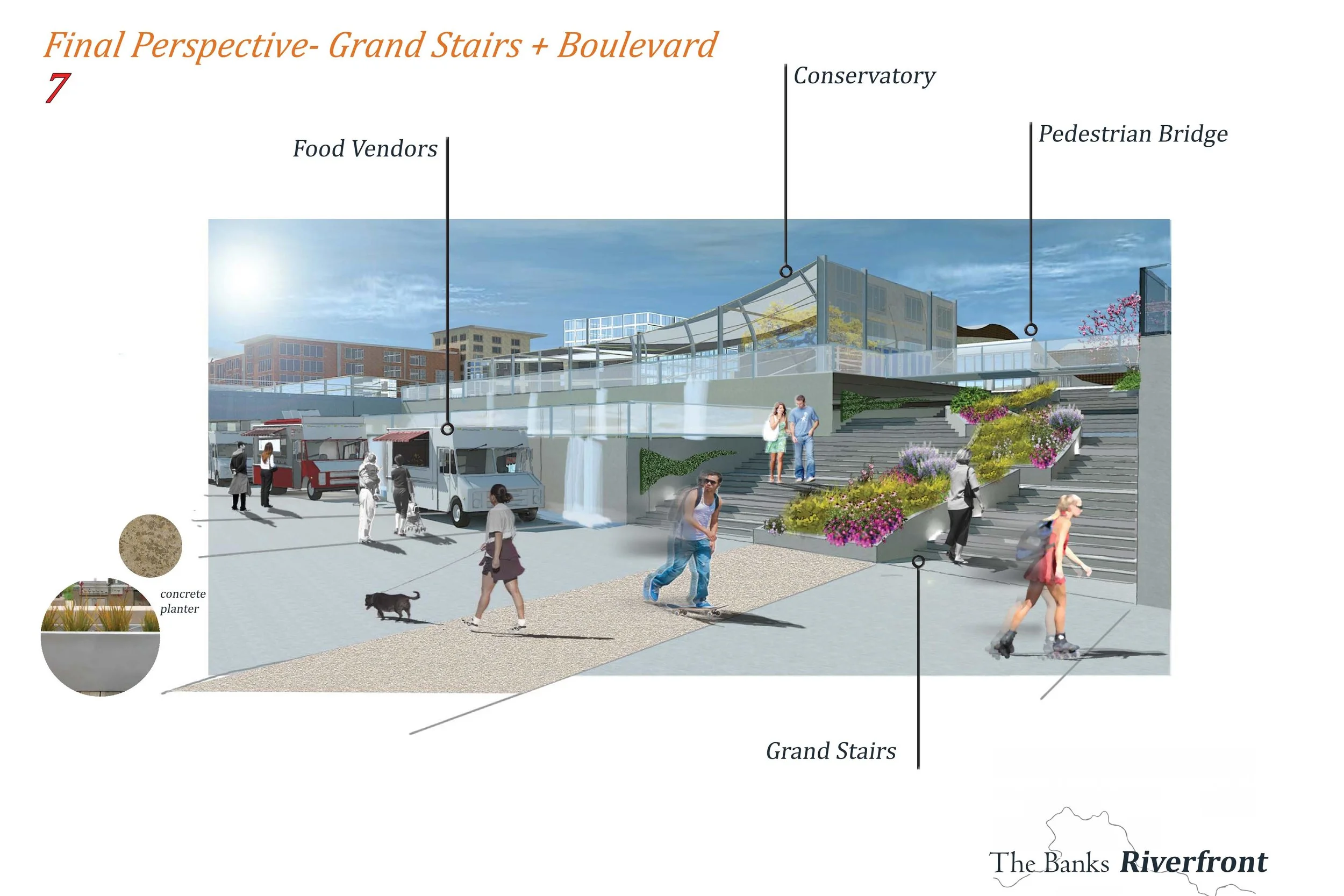 Final Perspective- Grand Stairs + Boulevard
7

Conservatory

Pedestrian Bridge

Food Vendors

concrete planter

Grand Stairs

The Banks Riverfront